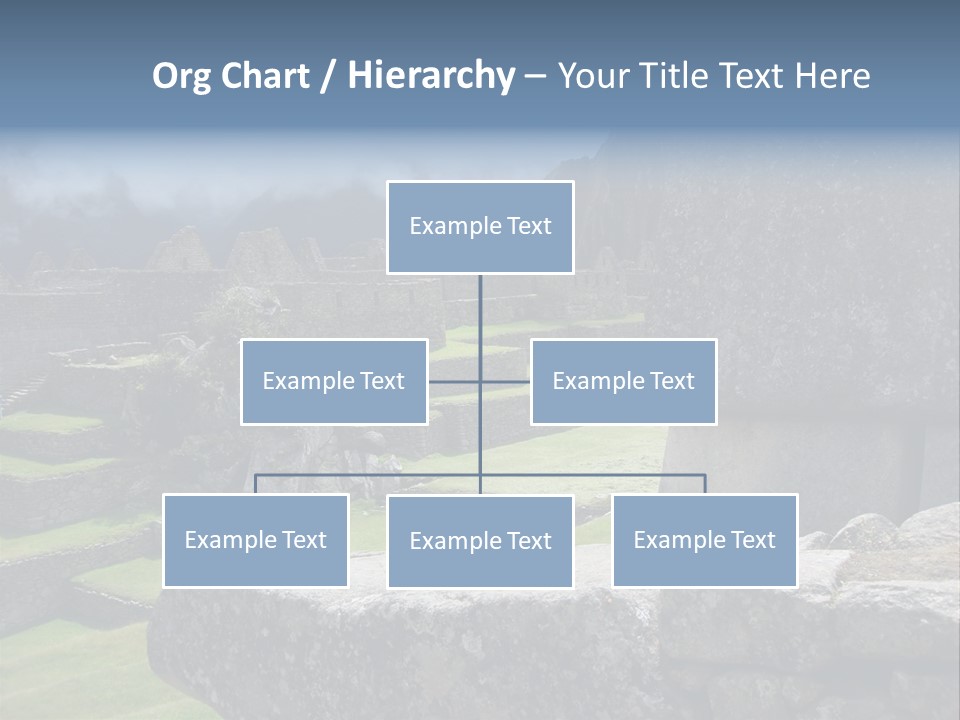 Org Chart / Hierarchy – Your Title Text Here

Example Text

Example Text

Example Text

Example Text

Example Text

Example Text